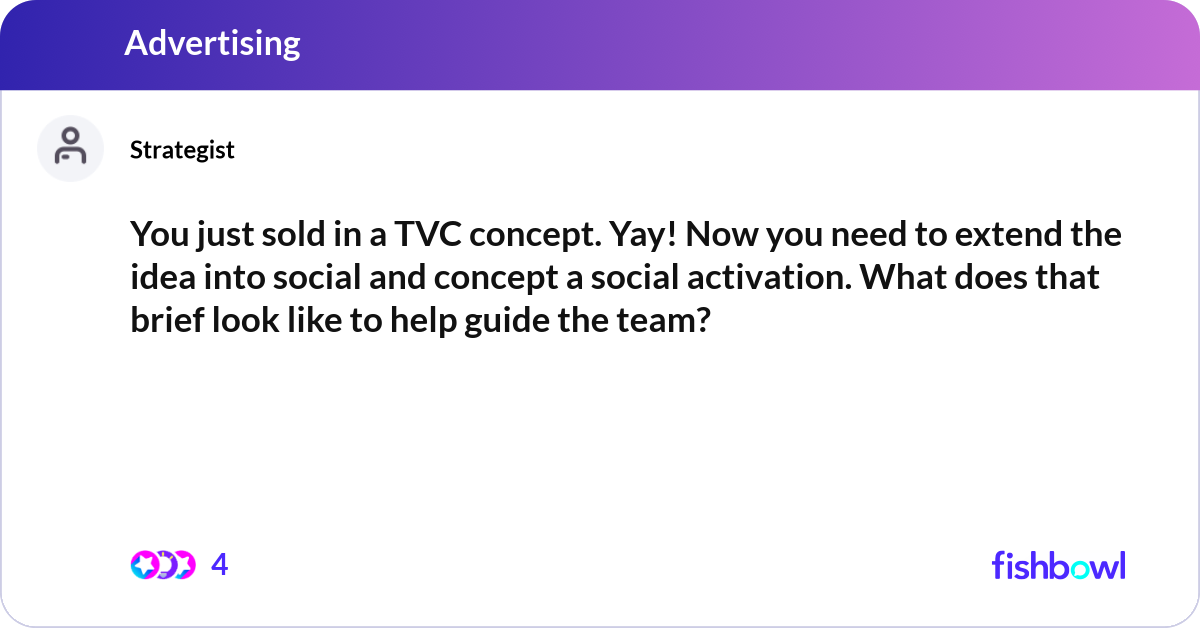 Advertising

Strategist

You just sold in a TVC concept. Yay! Now you need to extend the idea into social and concept a social activation. What does that brief look like to help guide the team?

4

fishbowl